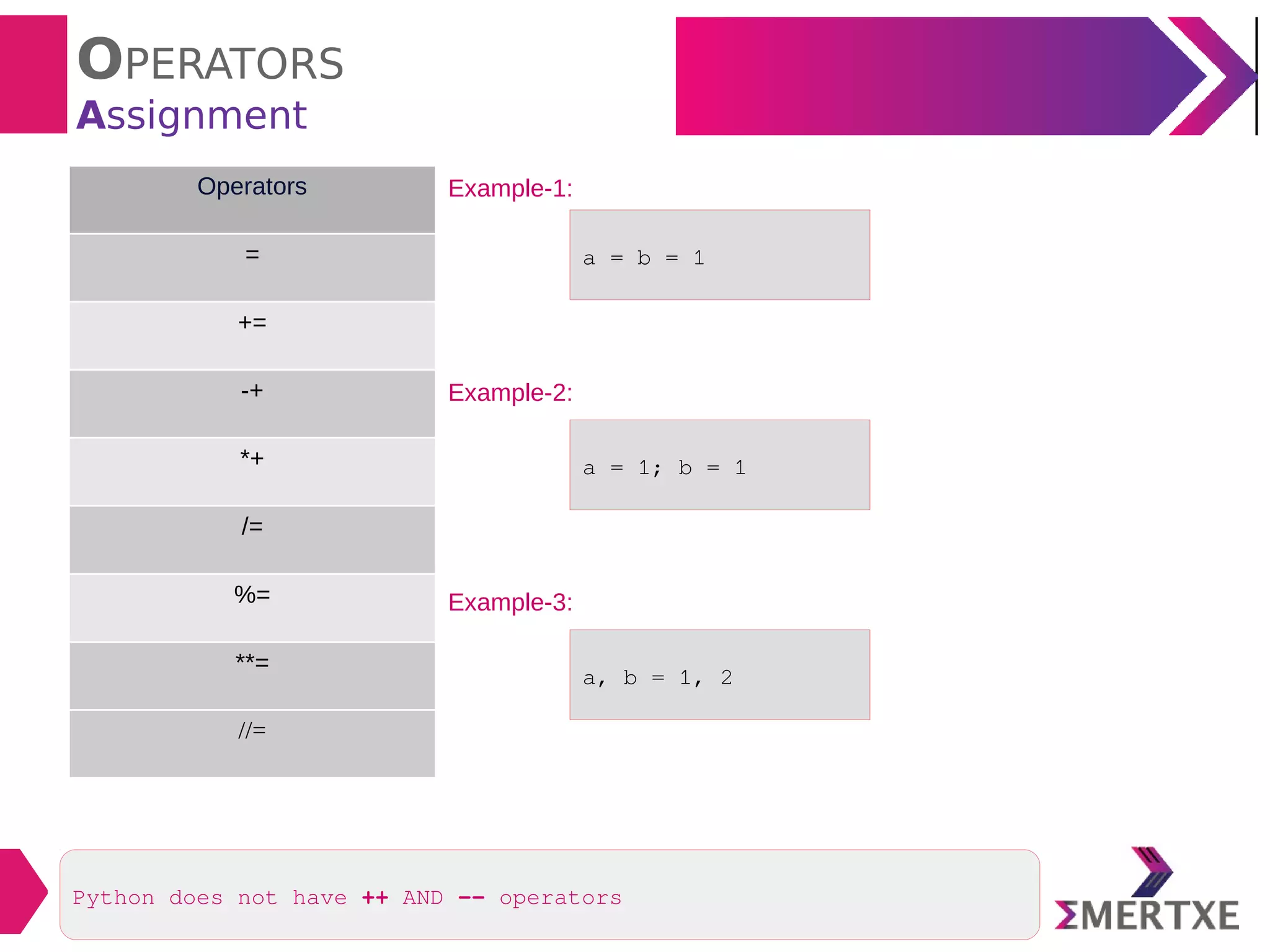 OPERATORS
Assignment

| Operators |
|---|
| = |
| += |
| -+ |
| *+ |
| /= |
| %= |
| **= |
| //= |

Example-1:

a = b = 1

Example-2:

a = 1; b = 1

Example-3:

a, b = 1, 2

Python does not have ++ AND -- operators

ΣMERTXE